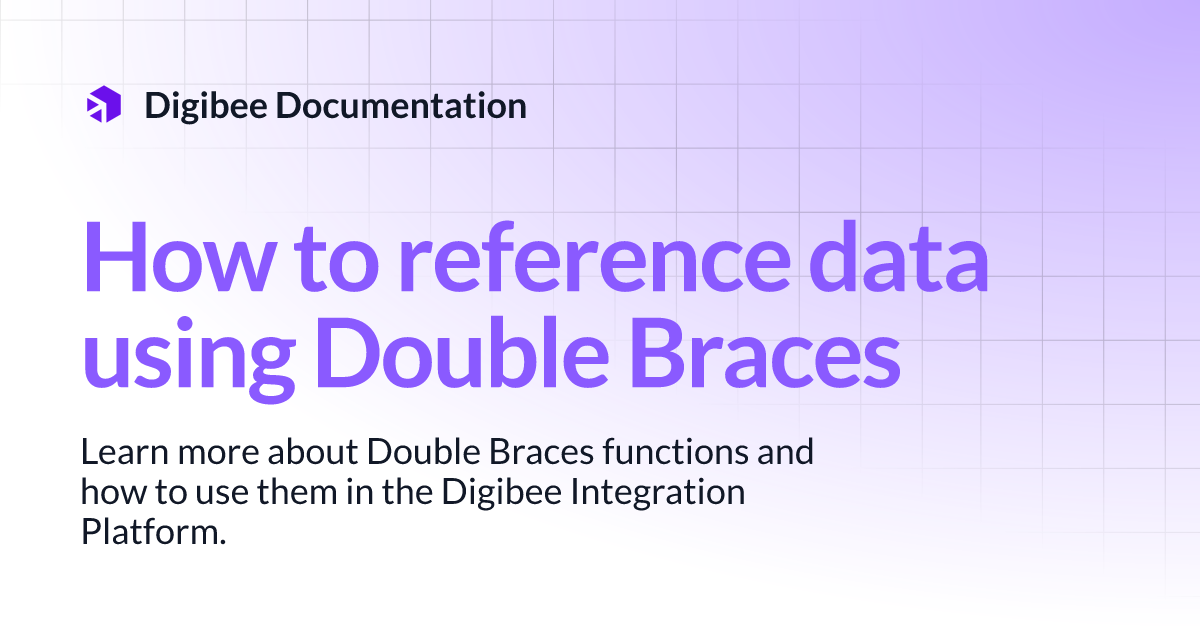 Digibee Documentation

How to reference data using Double Braces

Learn more about Double Braces functions and how to use them in the Digibee Integration Platform.